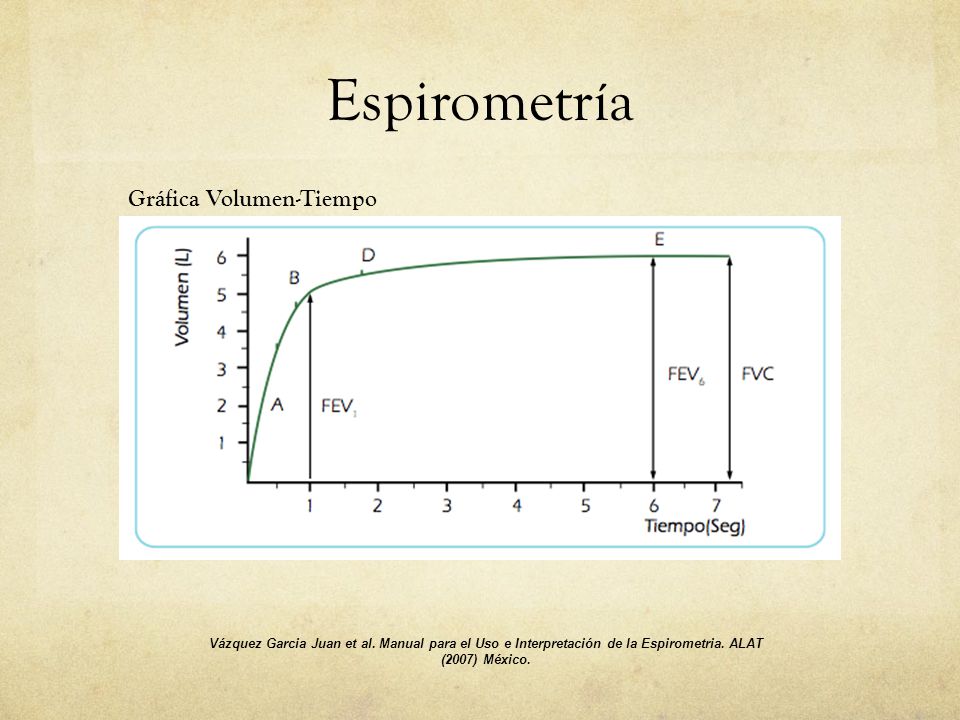 Espirometría

Gráfica Volumen-Tiempo

Volumen (L)
6
5
4
3
2
1
A
B
D
E
$FEV_1$
$FEV_6$
FVC
1
2
3
4
5
6
7
Tiempo(Seg)

Vázquez Garcia Juan et al. Manual para el Uso e Interpretación de la Espirometria. ALAT (2007) México.